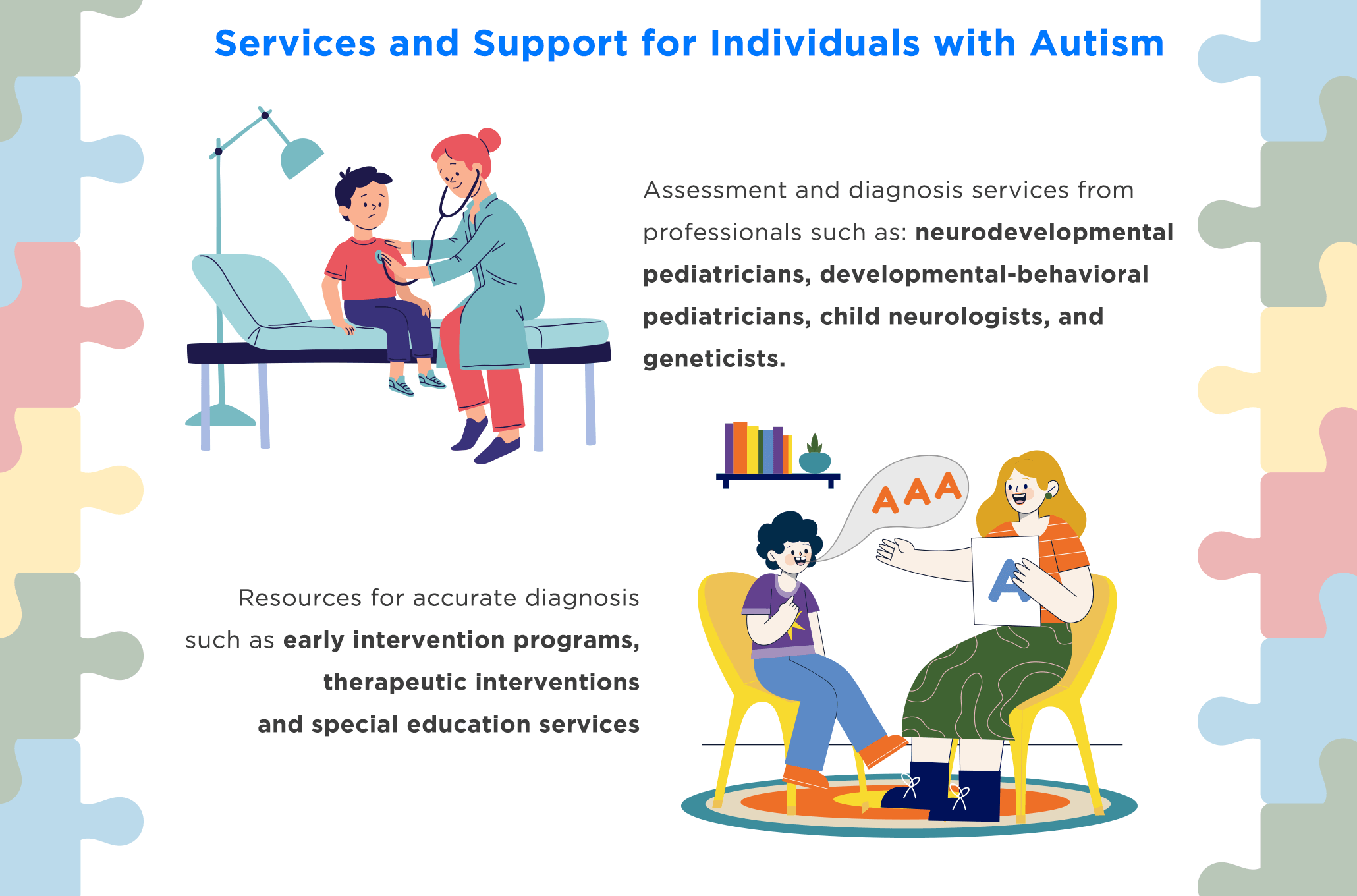 Services and Support for Individuals with Autism

Assessment and diagnosis services from professionals such as: neurodevelopmental pediatricians, developmental-behavioral pediatricians, child neurologists, and geneticists.

AAA

A

Resources for accurate diagnosis such as early intervention programs, therapeutic interventions and special education services